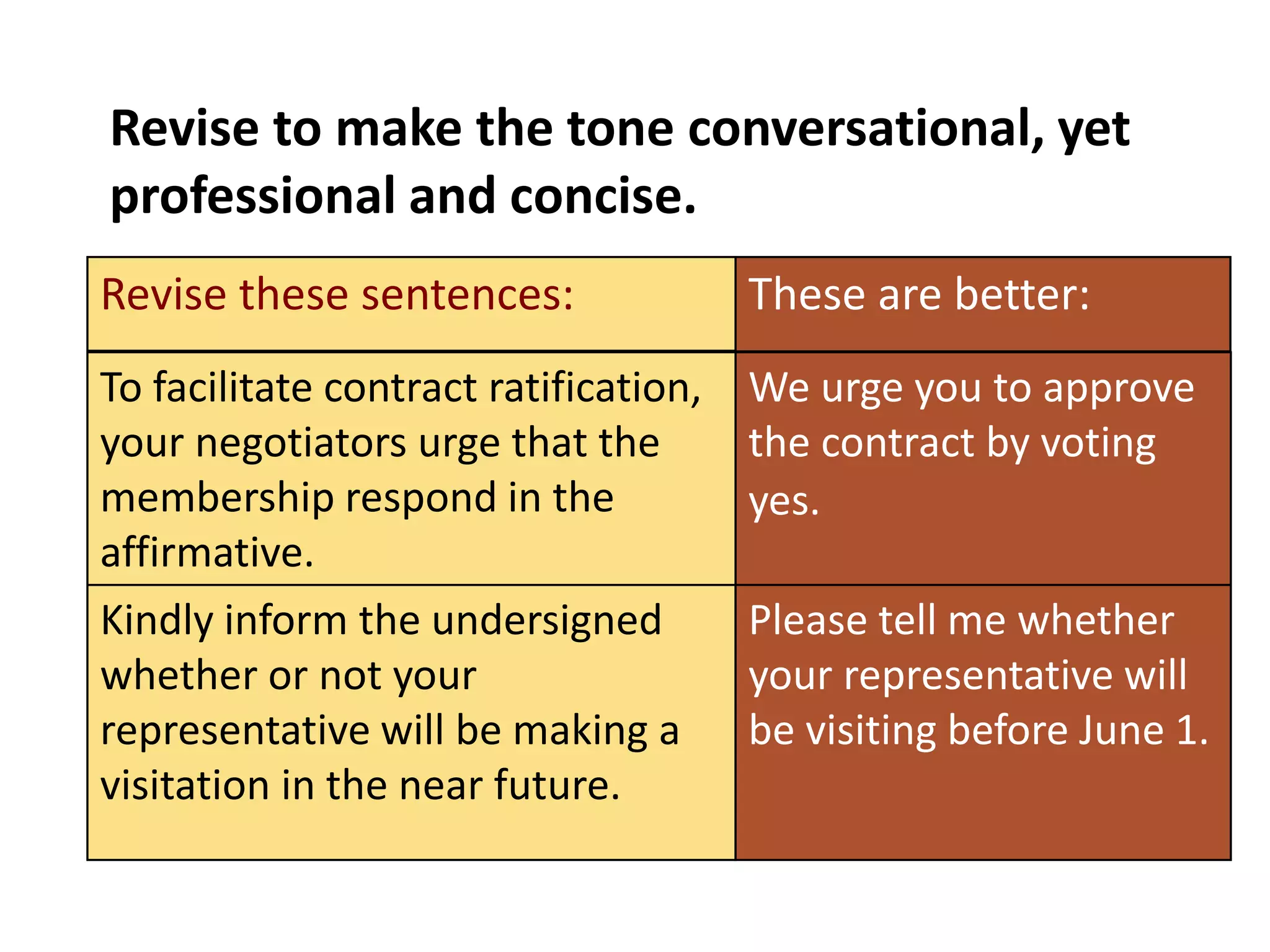 Revise to make the tone conversational, yet professional and concise.

| Revise these sentences: | These are better: |
|---|---|
| To facilitate contract ratification, your negotiators urge that the membership respond in the affirmative. | We urge you to approve the contract by voting yes. |
| Kindly inform the undersigned whether or not your representative will be making a visitation in the near future. | Please tell me whether your representative will be visiting before June 1. |